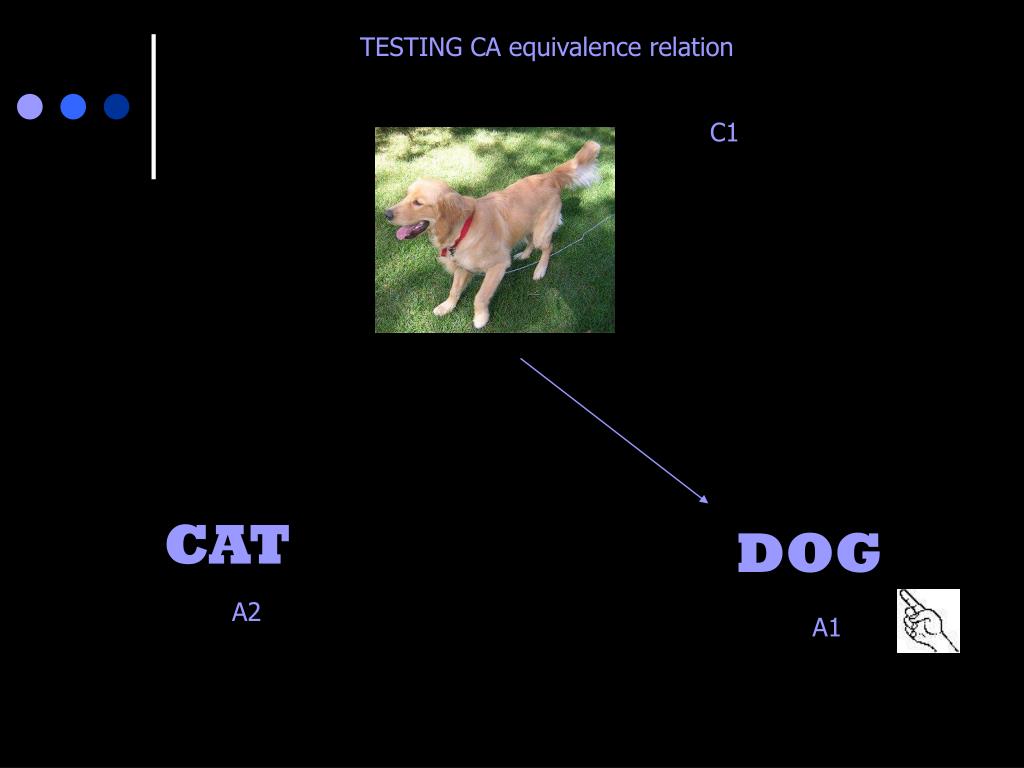 TESTING CA equivalence relation

C1

CAT

A2

DOG

A1